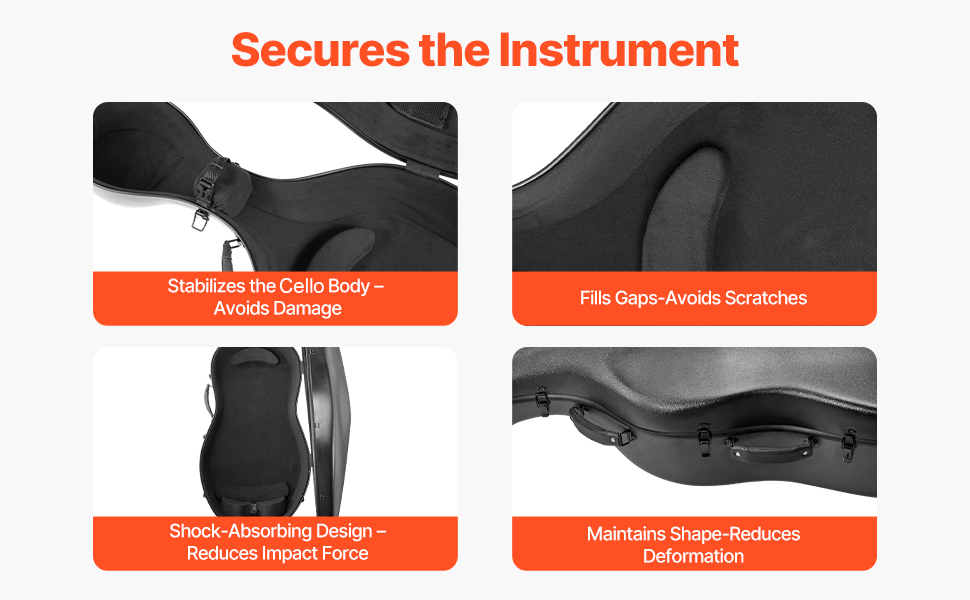 Secures the Instrument

Stabilizes the Cello Body – Avoids Damage

Fills Gaps-Avoids Scratches

Shock-Absorbing Design – Reduces Impact Force

Maintains Shape-Reduces Deformation